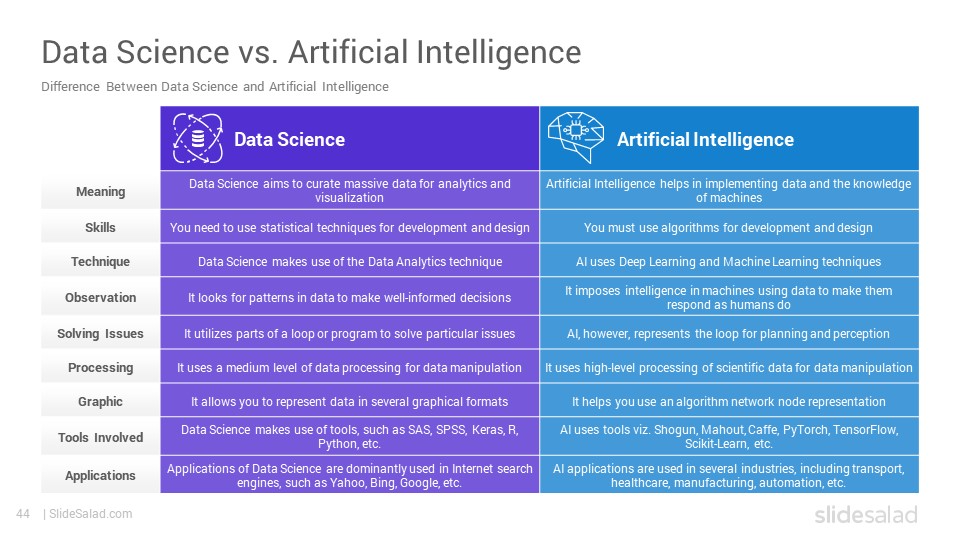 Data Science vs. Artificial Intelligence

Difference Between Data Science and Artificial Intelligence

| | Data Science | Artificial Intelligence |
|---|---|---|
| Meaning | Data Science aims to curate massive data for analytics and visualization | Artificial Intelligence helps in implementing data and the knowledge of machines |
| Skills | You need to use statistical techniques for development and design | You must use algorithms for development and design |
| Technique | Data Science makes use of the Data Analytics technique | AI uses Deep Learning and Machine Learning techniques |
| Observation | It looks for patterns in data to make well-informed decisions | It imposes intelligence in machines using data to make them respond as humans do |
| Solving Issues | It utilizes parts of a loop or program to solve particular issues | AI, however, represents the loop for planning and perception |
| Processing | It uses a medium level of data processing for data manipulation | It uses high-level processing of scientific data for data manipulation |
| Graphic | It allows you to represent data in several graphical formats | It helps you use an algorithm network node representation |
| Tools Involved | Data Science makes use of tools, such as SAS, SPSS, Keras, R, Python, etc. | AI uses tools viz. Shogun, Mahout, Caffe, PyTorch, TensorFlow, Scikit-Learn, etc. |
| Applications | Applications of Data Science are dominantly used in Internet search engines, such as Yahoo, Bing, Google, etc. | AI applications are used in several industries, including transport, healthcare, manufacturing, automation, etc. |

44 | SlideSalad.com

slidesalad